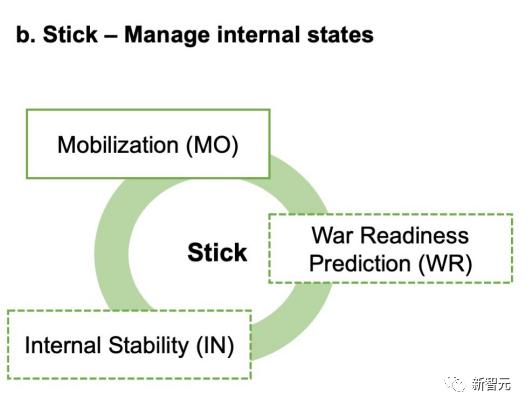 b. Stick – Manage internal states

Mobilization (MO)

Stick

War Readiness Prediction (WR)

Internal Stability (IN)

新智元